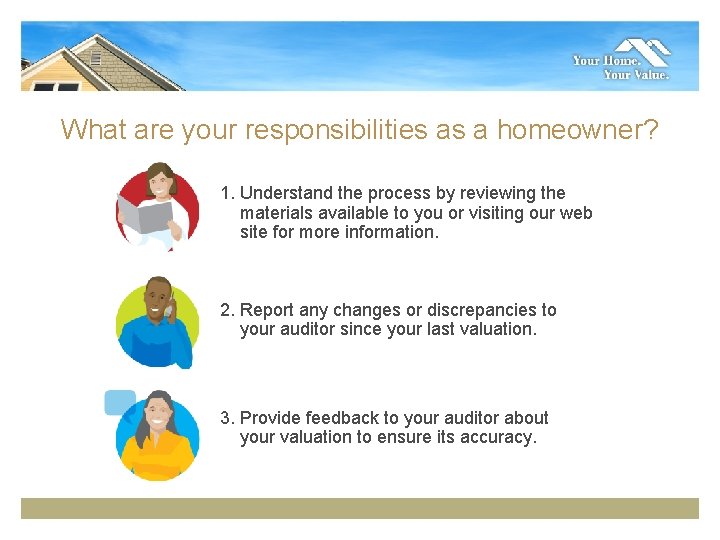 Your Home.
Your Value.

What are your responsibilities as a homeowner?

1. Understand the process by reviewing the materials available to you or visiting our web site for more information.

2. Report any changes or discrepancies to your auditor since your last valuation.

3. Provide feedback to your auditor about your valuation to ensure its accuracy.